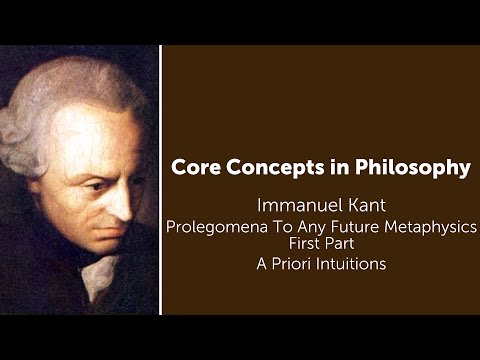 Core Concepts in Philosophy

Immanuel Kant

Prolegomena To Any Future Metaphysics

First Part

A Priori Intuitions